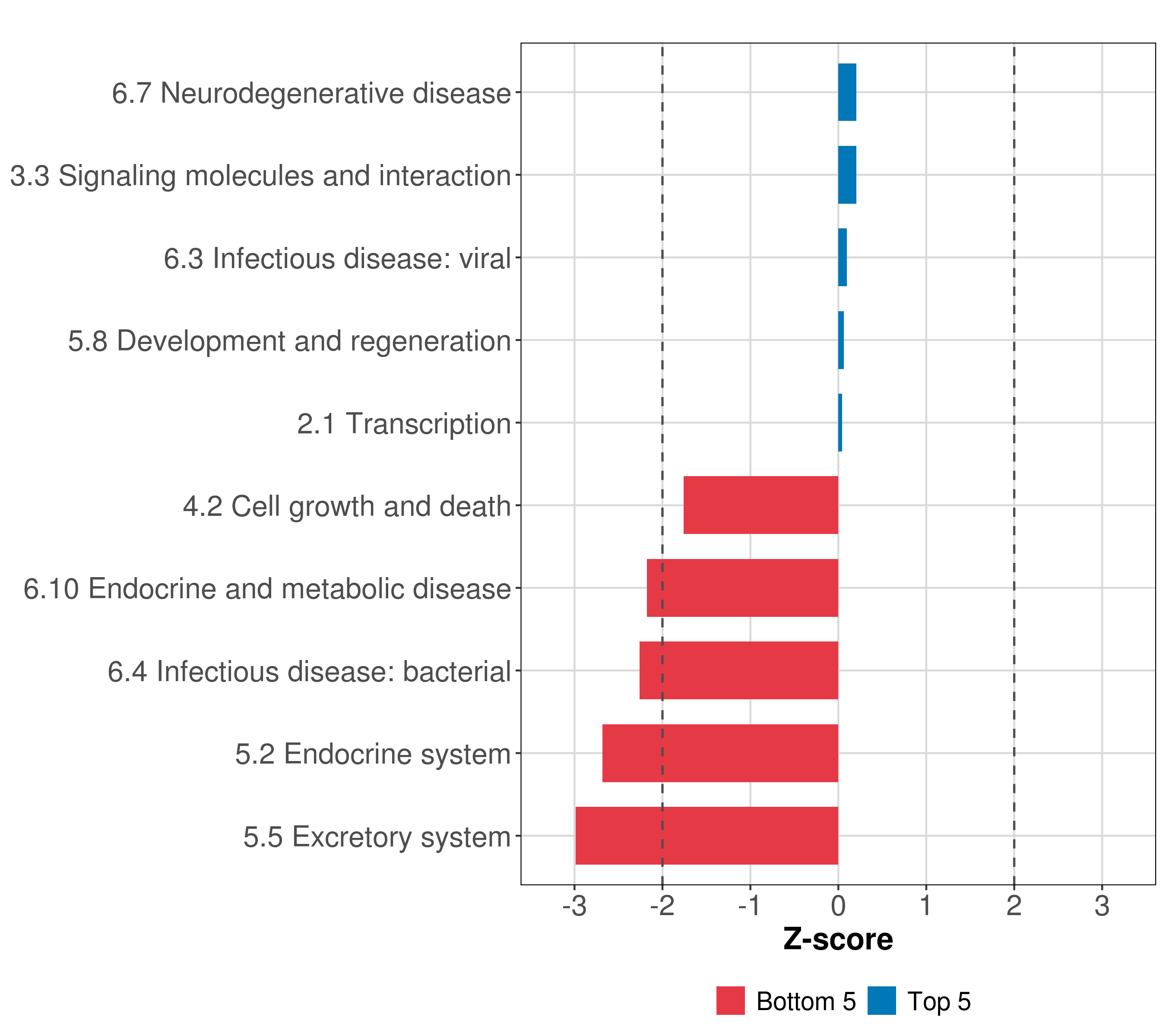 6.7 Neurodegenerative disease
3.3 Signaling molecules and interaction
6.3 Infectious disease: viral
5.8 Development and regeneration
2.1 Transcription
4.2 Cell growth and death
6.10 Endocrine and metabolic disease
6.4 Infectious disease: bacterial
5.2 Endocrine system
5.5 Excretory system

-3 -2 -1 0 1 2 3

Z-score

Bottom 5 Top 5